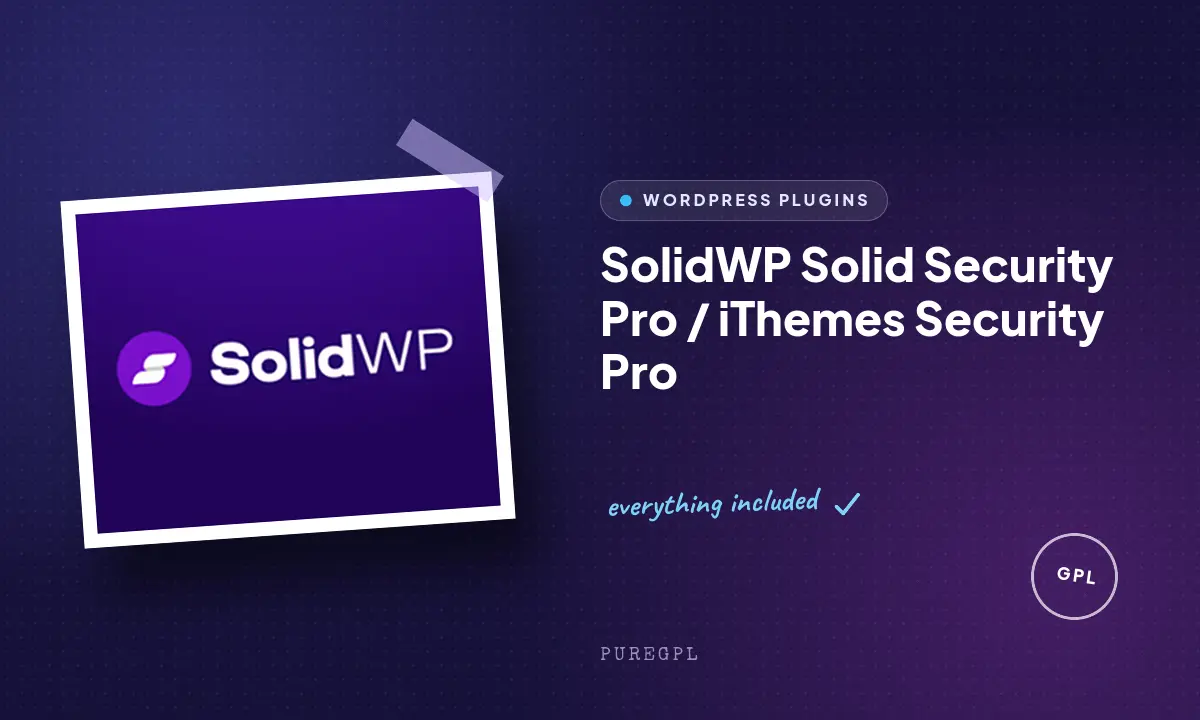 SolidWP

WORDPRESS PLUGINS

SolidWP Solid Security Pro / iThemes Security Pro

everything included ✓

GPL

PUREGPL